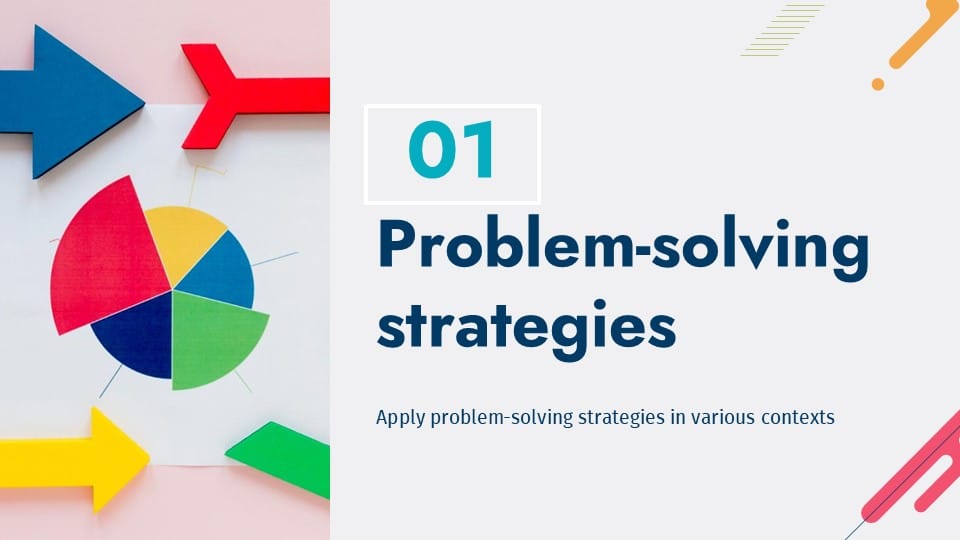 01

Problem-solving strategies

Apply problem-solving strategies in various contexts